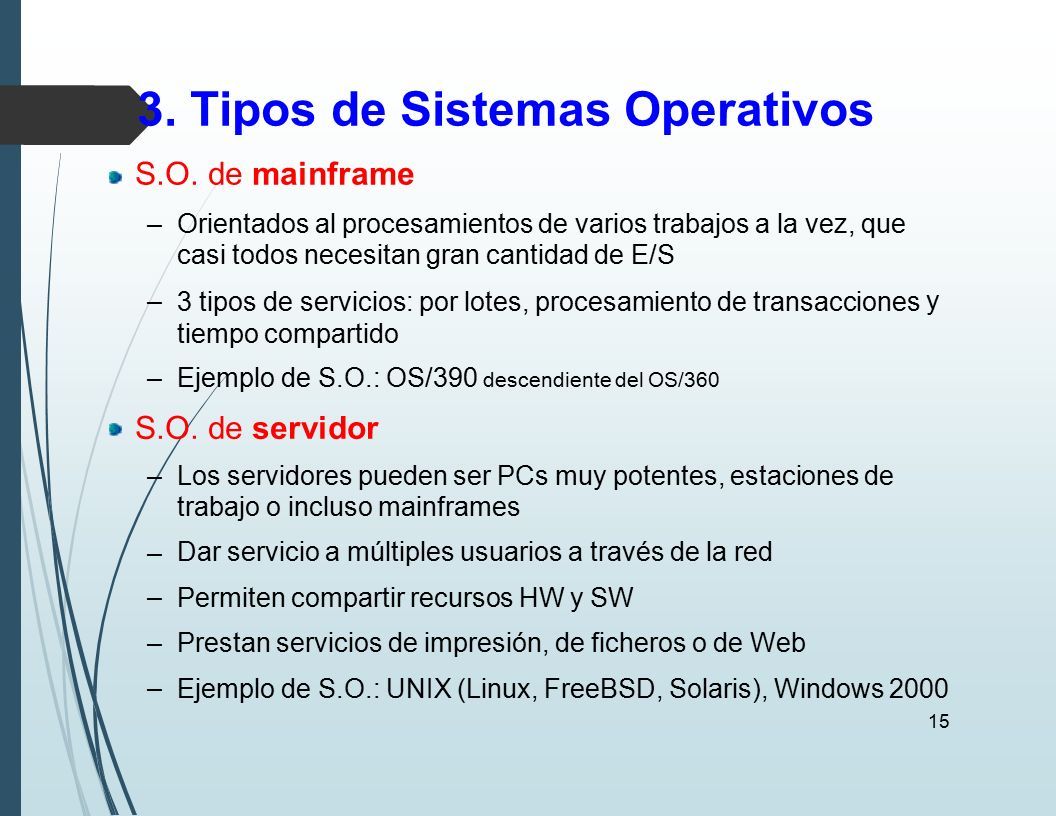 3. Tipos de Sistemas Operativos

S.O. de mainframe

– Orientados al procesamientos de varios trabajos a la vez, que casi todos necesitan gran cantidad de E/S

– 3 tipos de servicios: por lotes, procesamiento de transacciones y tiempo compartido

– Ejemplo de S.O.: OS/390 descendiente del OS/360

S.O. de servidor

– Los servidores pueden ser PCs muy potentes, estaciones de trabajo o incluso mainframes

– Dar servicio a múltiples usuarios a través de la red

– Permiten compartir recursos HW y SW

– Prestan servicios de impresión, de ficheros o de Web

– Ejemplo de S.O.: UNIX (Linux, FreeBSD, Solaris), Windows 2000

15